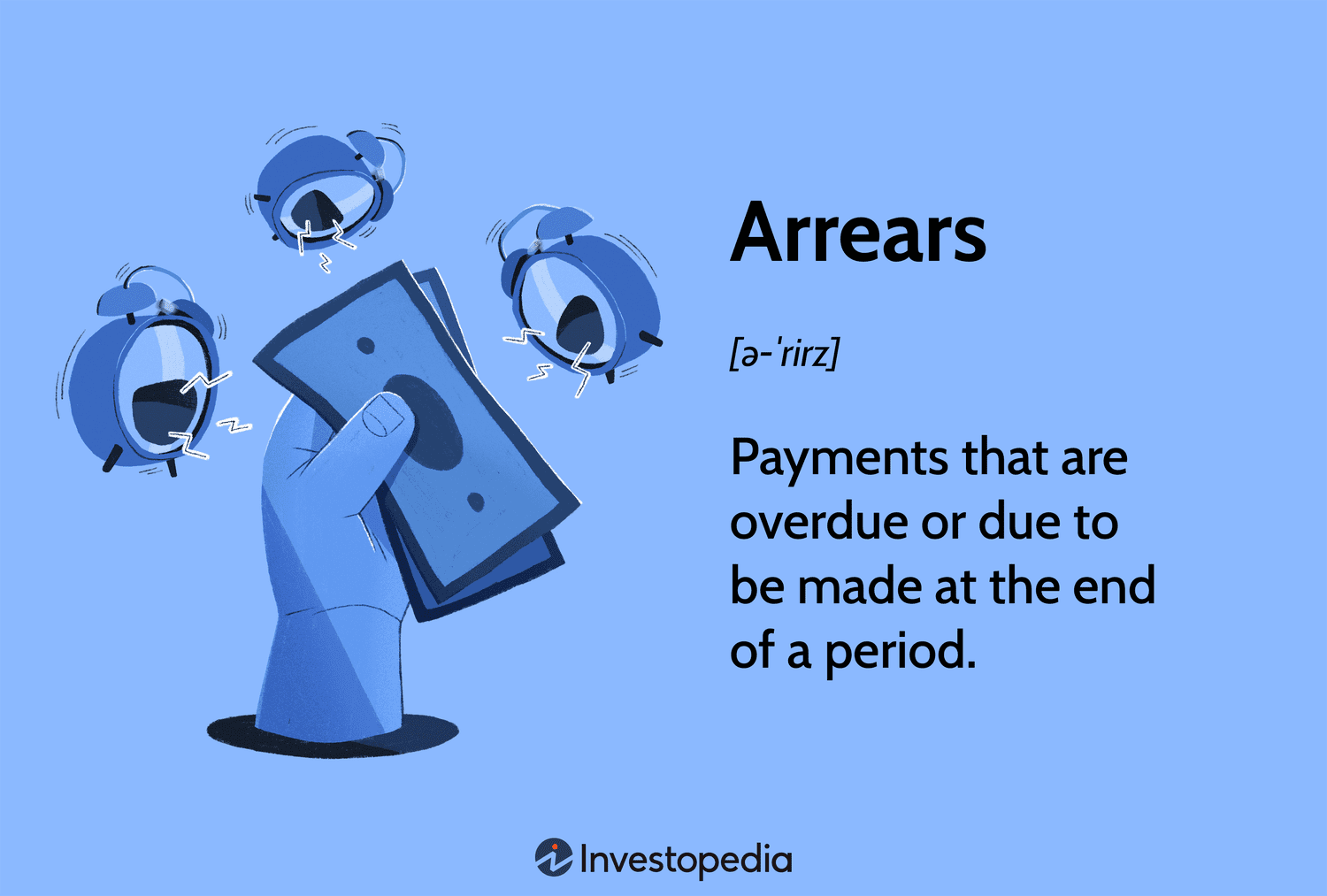 Arrears

[ə-ˈrirz]

Payments that are overdue or due to be made at the end of a period.

Investopedia